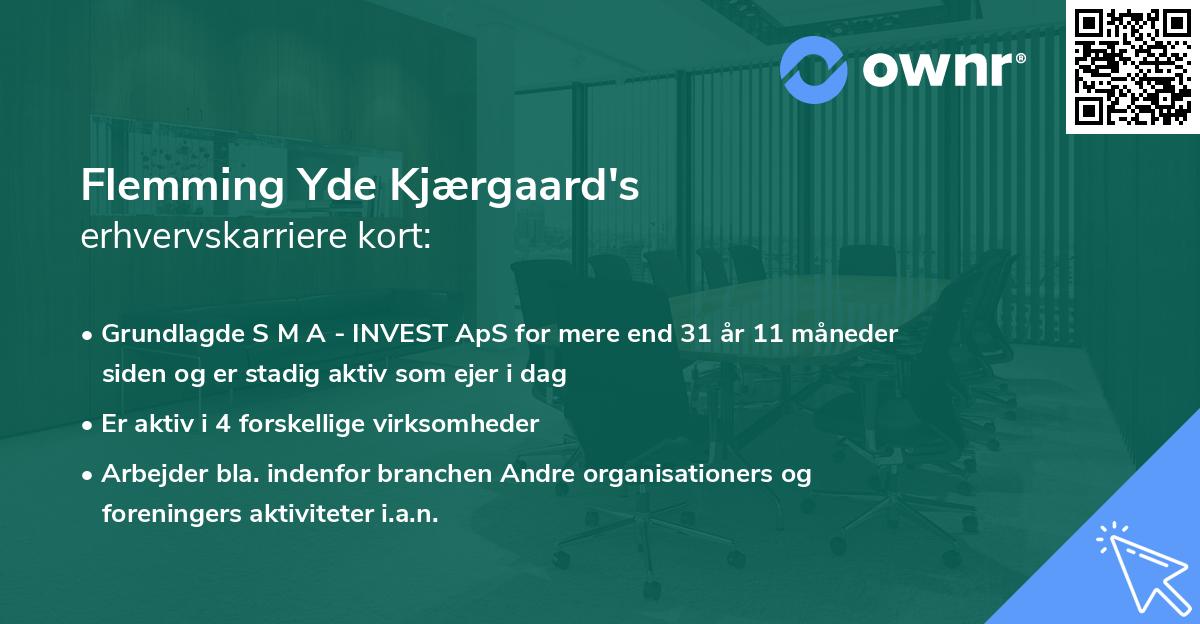 ownr®

Flemming Yde Kjærgaard's
erhvervskarriere kort:

• Grundlagde S M A - INVEST ApS for mere end 31 år 11 måneder siden og er stadig aktiv som ejer i dag
• Er aktiv i 4 forskellige virksomheder
• Arbejder bla. indenfor branchen Andre organisationers og foreningers aktiviteter i.a.n.